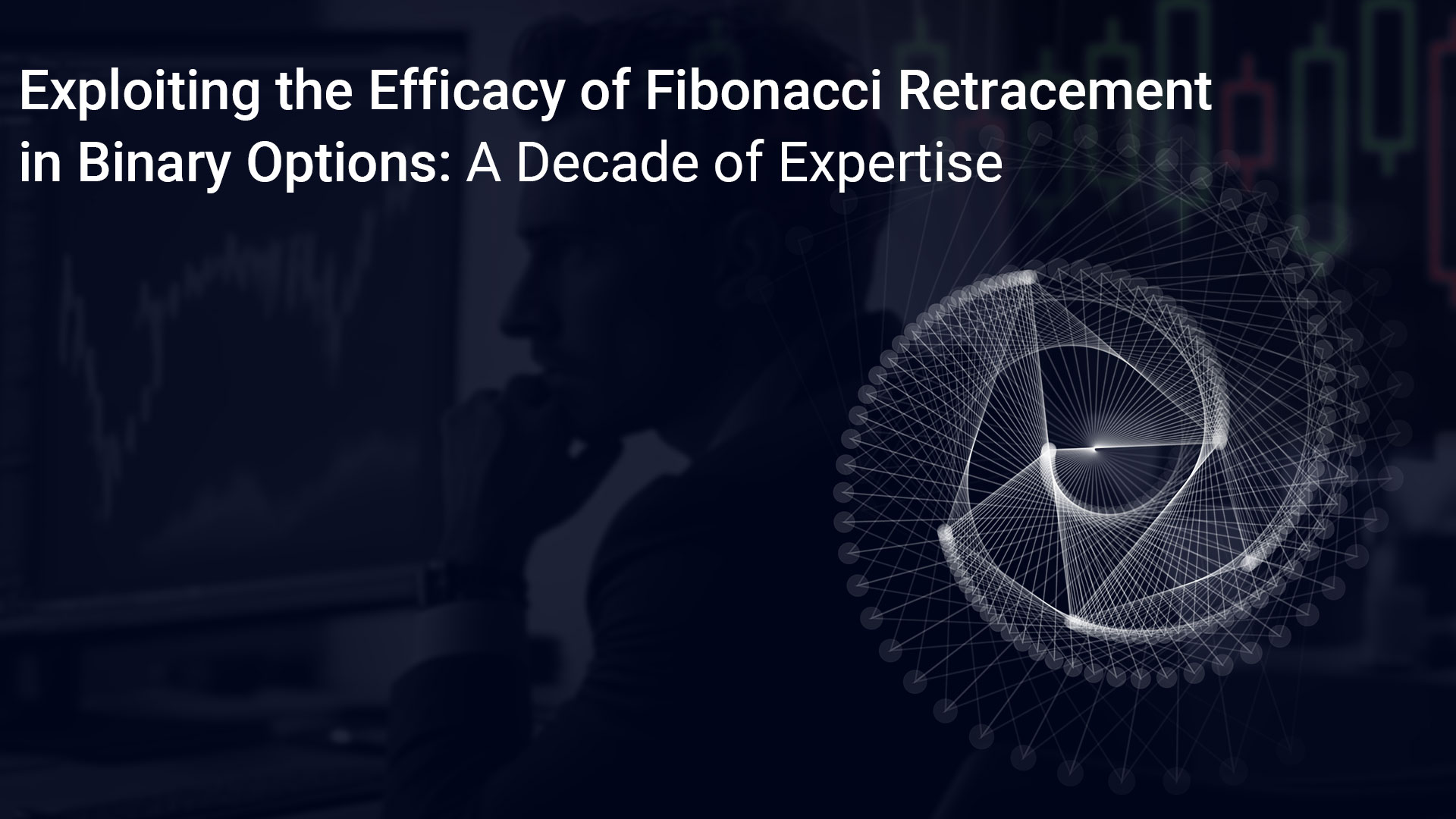 Exploiting the Efficacy of Fibonacci Retracement in Binary Options: A Decade of Expertise